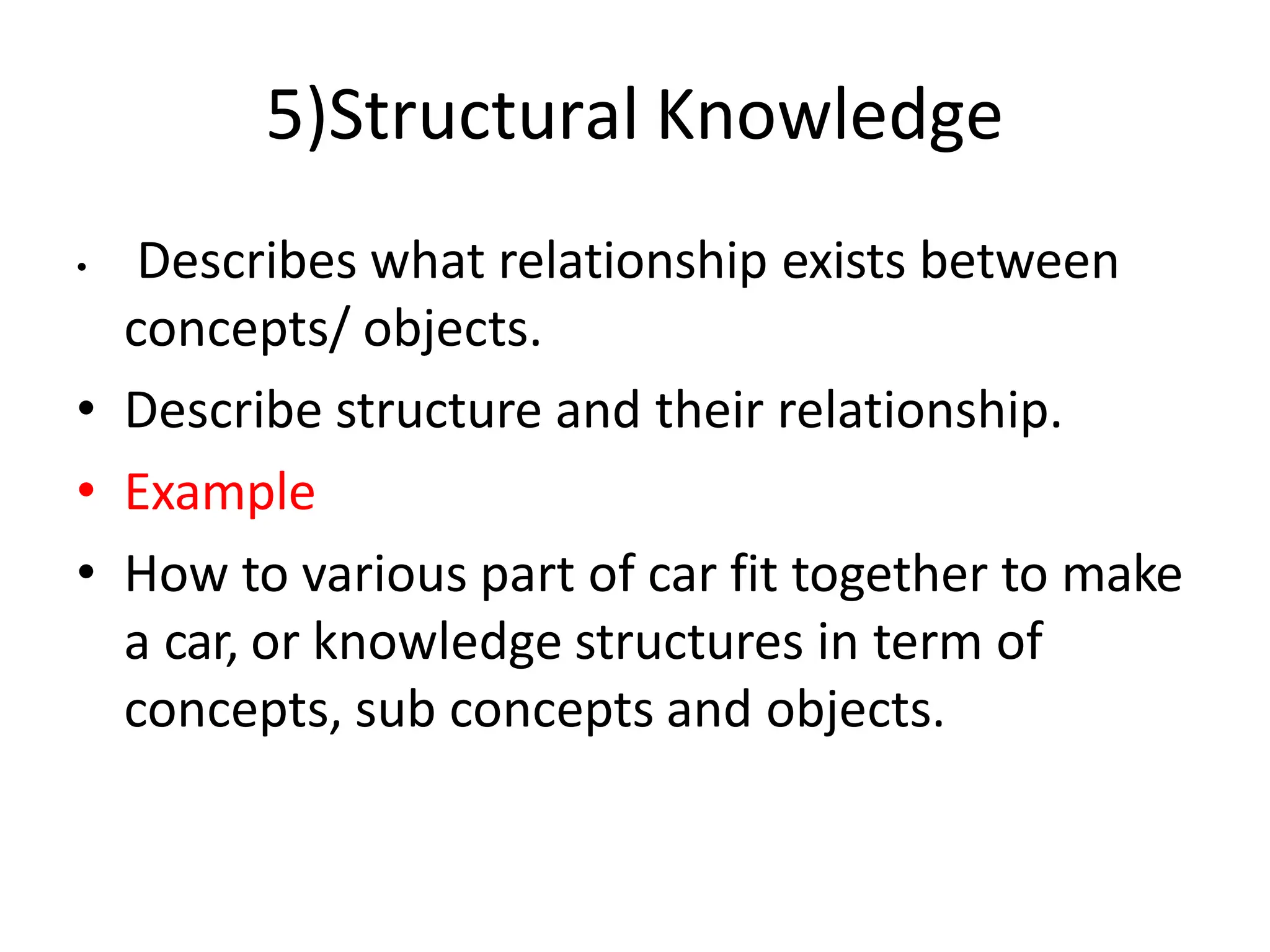 5)Structural Knowledge

• Describes what relationship exists between concepts/ objects.
• Describe structure and their relationship.
• Example
• How to various part of car fit together to make a car, or knowledge structures in term of concepts, sub concepts and objects.